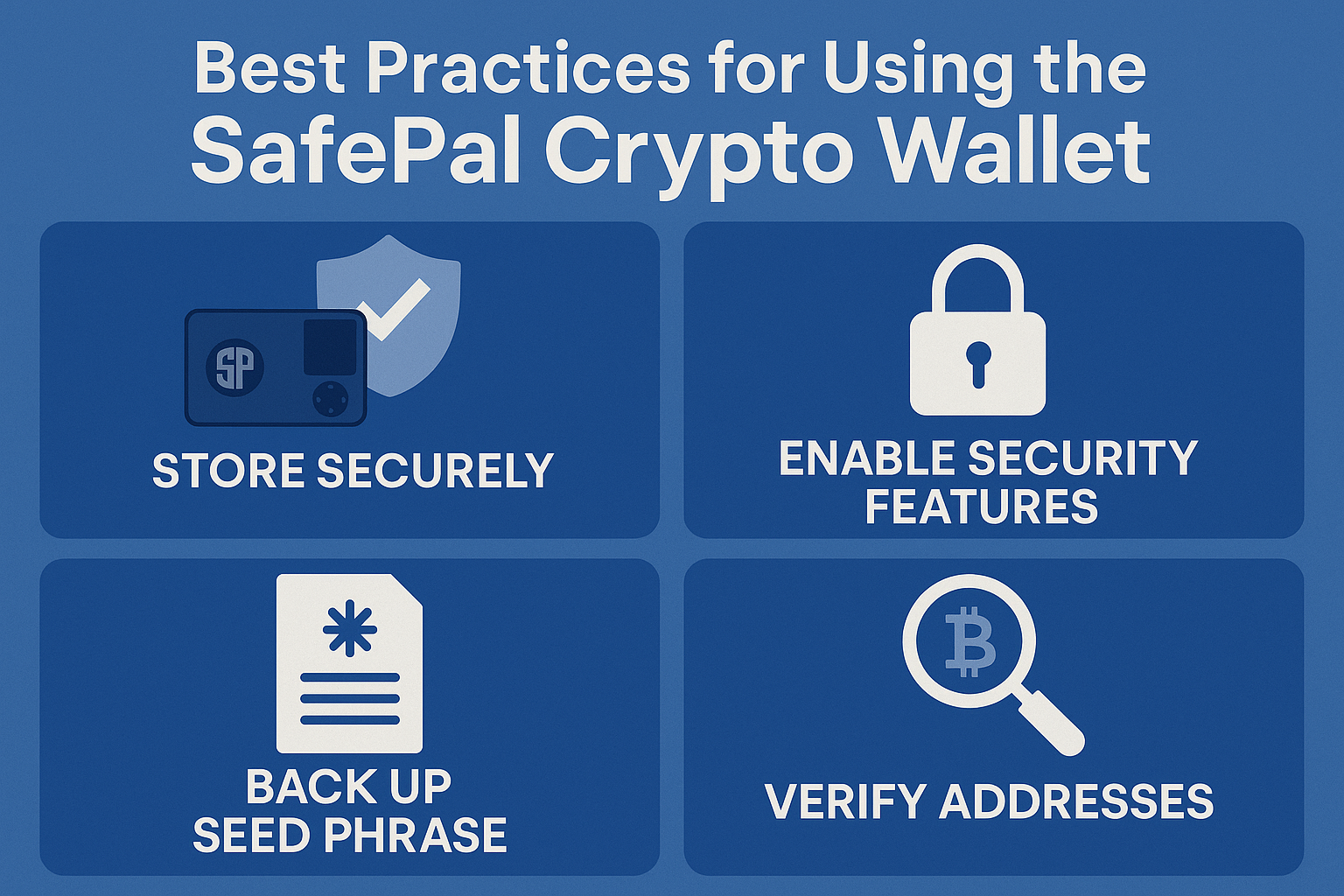 Best Practices for Using the SafePal Crypto Wallet

SP

STORE SECURELY

ENABLE SECURITY FEATURES

BACK UP SEED PHRASE

VERIFY ADDRESSES